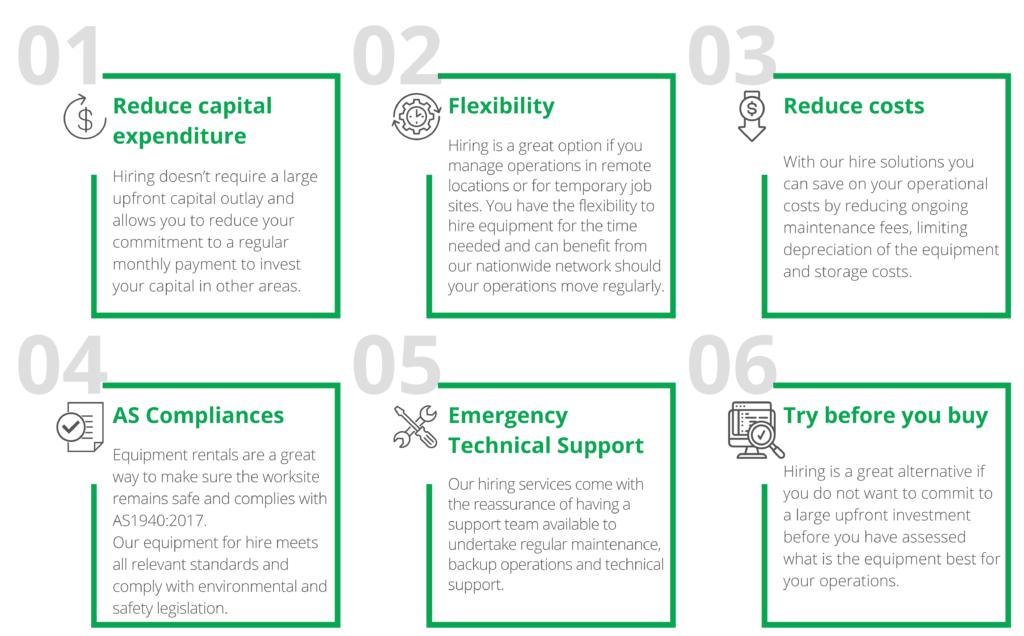 01

Reduce capital expenditure

Hiring doesn't require a large upfront capital outlay and allows you to reduce your commitment to a regular monthly payment to invest your capital in other areas.

02

Flexibility

Hiring is a great option if you manage operations in remote locations or for temporary job sites. You have the flexibility to hire equipment for the time needed and can benefit from our nationwide network should your operations move regularly.

03

Reduce costs

With our hire solutions you can save on your operational costs by reducing ongoing maintenance fees, limiting depreciation of the equipment and storage costs.

04

AS Compliances

Equipment rentals are a great way to make sure the worksite remains safe and complies with AS1940:2017.
Our equipment for hire meets all relevant standards and comply with environmental and safety legislation.

05

Emergency Technical Support

Our hiring services come with the reassurance of having a support team available to undertake regular maintenance, backup operations and technical support.

06

Try before you buy

Hiring is a great alternative if you do not want to commit to a large upfront investment before you have assessed what is the equipment best for your operations.